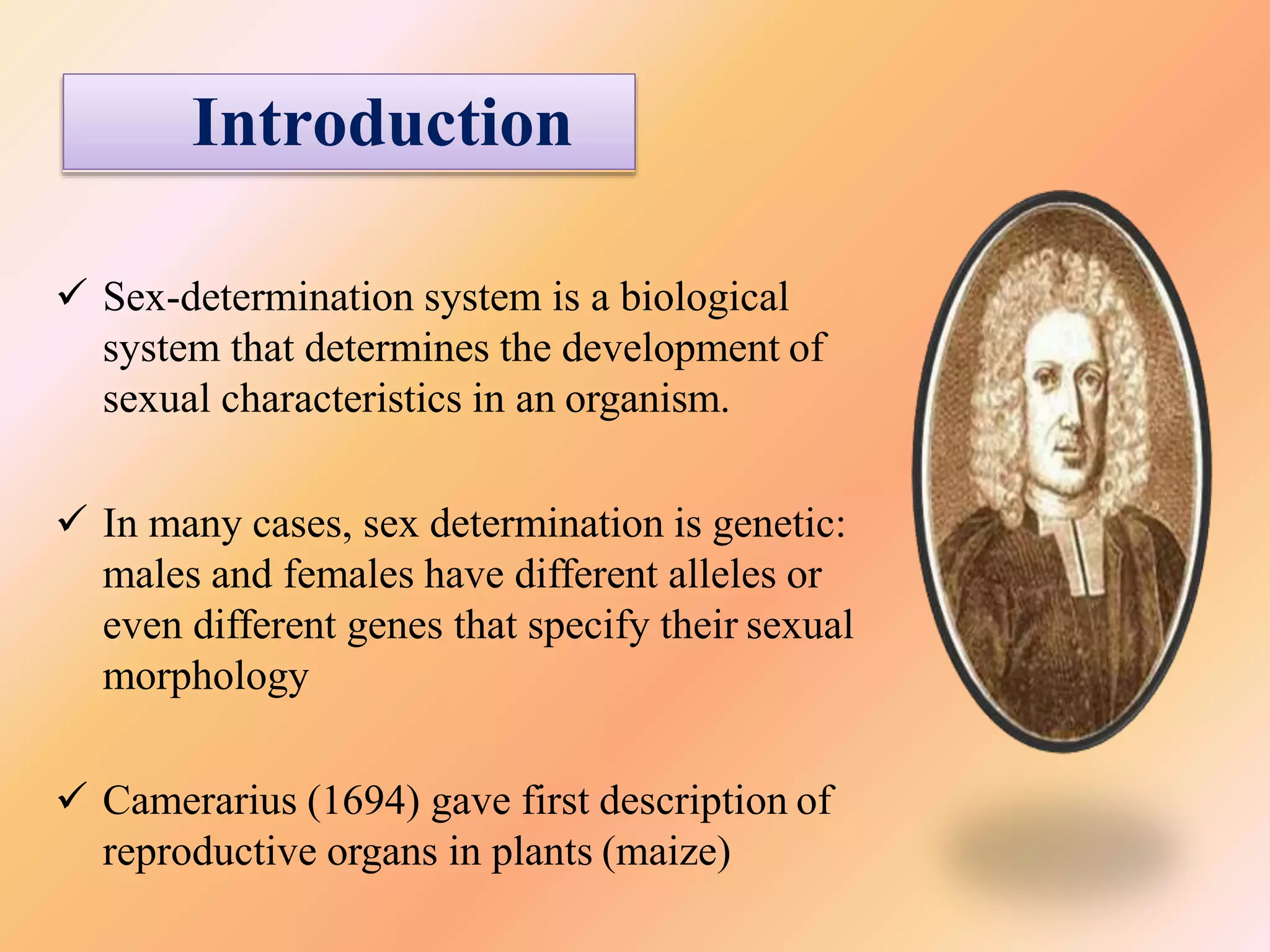 Introduction

✓ Sex-determination system is a biological system that determines the development of sexual characteristics in an organism.

✓ In many cases, sex determination is genetic: males and females have different alleles or even different genes that specify their sexual morphology

✓ Camerarius (1694) gave first description of reproductive organs in plants (maize)